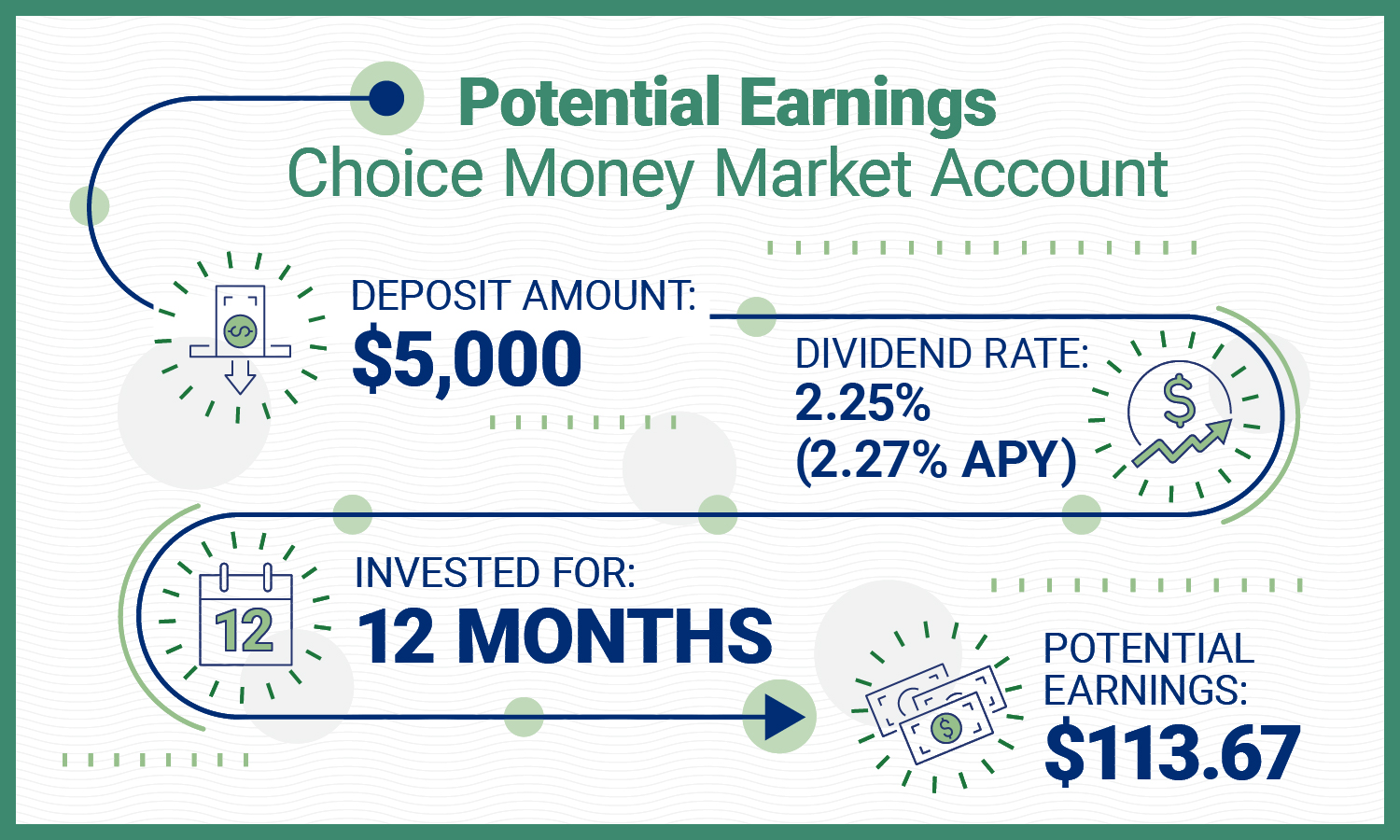 Potential Earnings
Choice Money Market Account

DEPOSIT AMOUNT:
$5,000

DIVIDEND RATE:
2.25%
(2.27% APY)

12

INVESTED FOR:
12 MONTHS

POTENTIAL EARNINGS:
$113.67